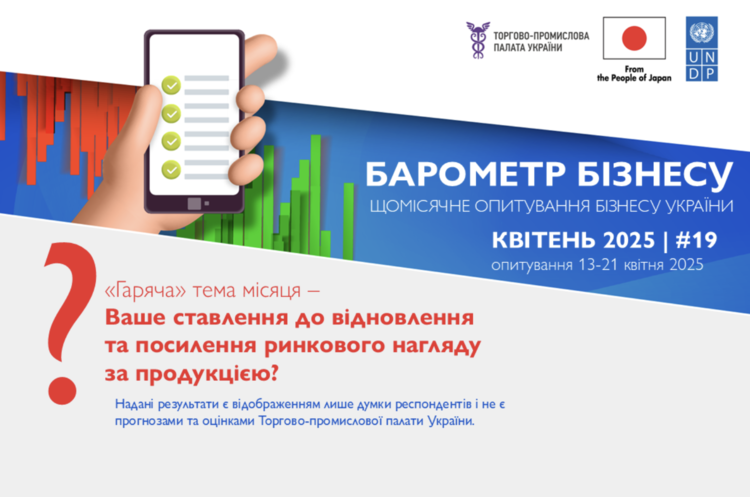 ТОРГОВО-ПРОМИСЛОВА ПАЛАТА УКРАЇНИ

From the People of Japan

U N D P

БАРОМЕТР БІЗНЕСУ

ЩОМІСЯЧНЕ ОПИТУВАННЯ БІЗНЕСУ УКРАЇНИ

КВІТЕНЬ 2025 | #19

опитування 13-21 квітня 2025

?

«Гаряча» тема місяця –

Ваше ставлення до відновлення та посилення ринкового нагляду за продукцією?

Надані результати є відображенням лише думки респондентів і не є прогнозами та оцінками Торгово-промислової палати України.